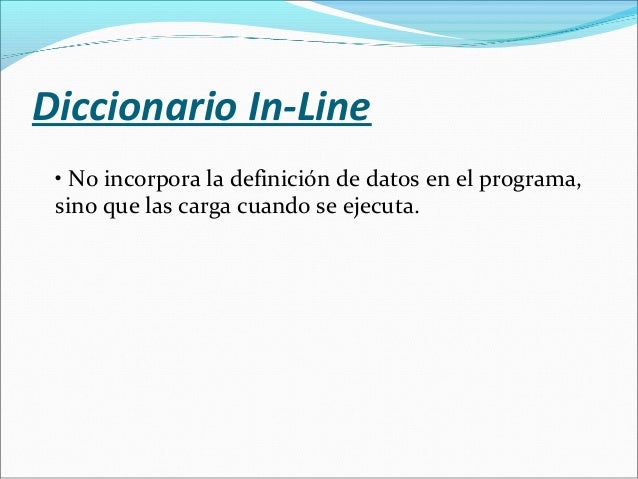 Diccionario In-Line

• No incorpora la definición de datos en el programa, sino que las carga cuando se ejecuta.